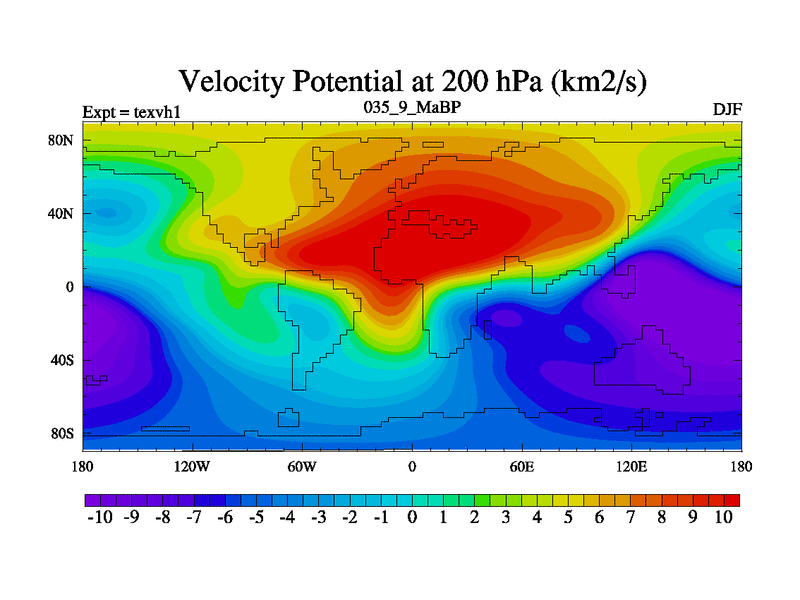 Velocity Potential at 200 hPa (km2/s)

Expt = texvh1
035_9_MaBP
DJF

80N
40N
0
40S
80S

180
120W
60W
0
60E
120E
180

-10 -9 -8 -7 -6 -5 -4 -3 -2 -1 0 1 2 3 4 5 6 7 8 9 10